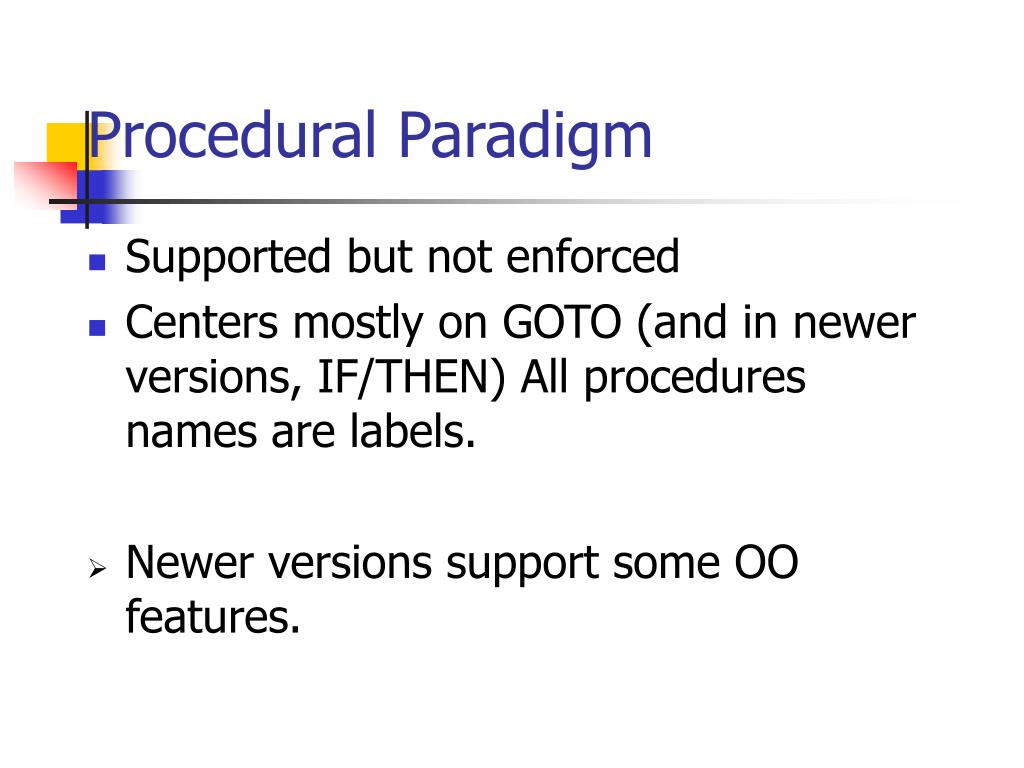 Procedural Paradigm

- Supported but not enforced
- Centers mostly on GOTO (and in newer versions, IF/THEN) All procedures names are labels.

➢ Newer versions support some OO features.